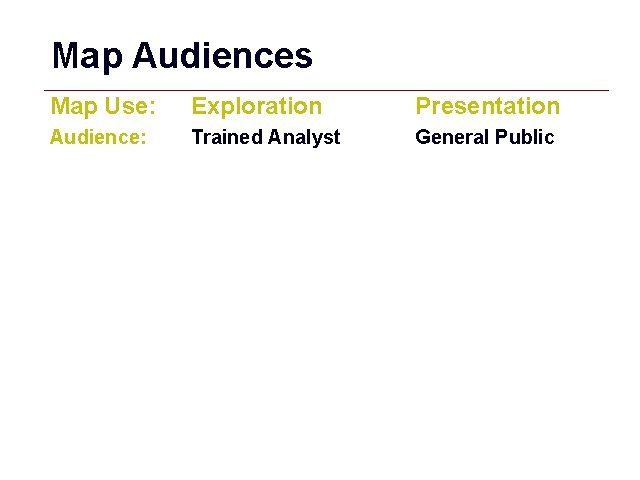 Map Audiences

| Map Use: | Exploration | Presentation |
|---|---|---|
| Audience: | Trained Analyst | General Public |